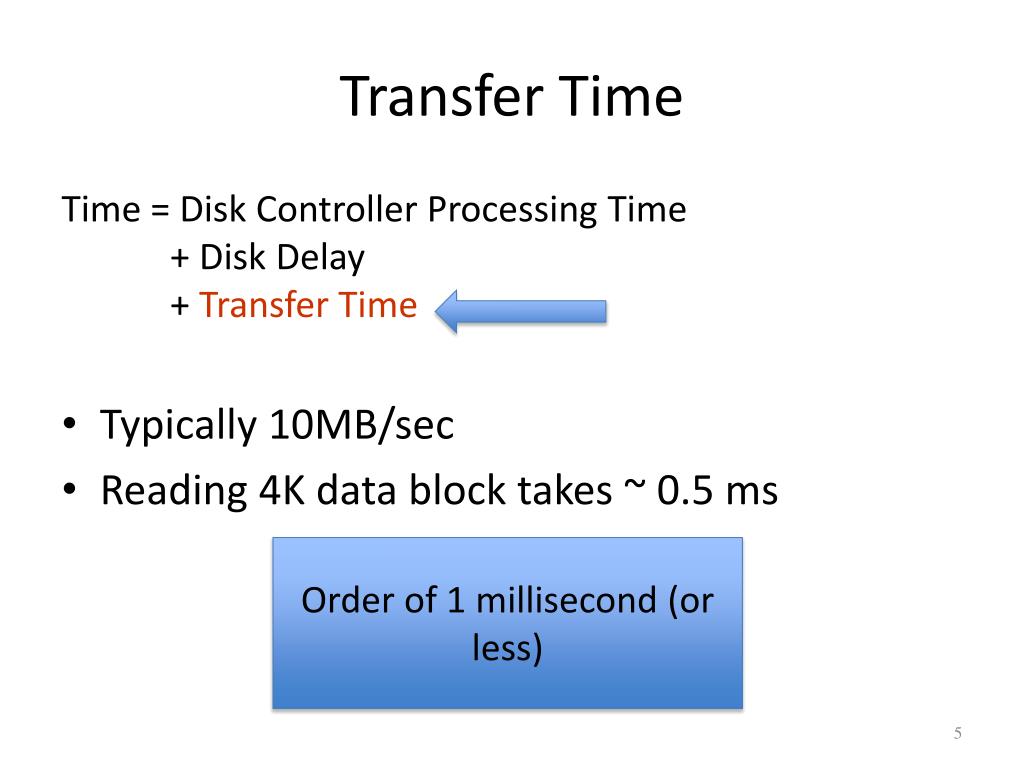 Transfer Time

Time = Disk Controller Processing Time
+ Disk Delay
+ Transfer Time

• Typically 10MB/sec
• Reading 4K data block takes ~ 0.5 ms

Order of 1 millisecond (or less)

5